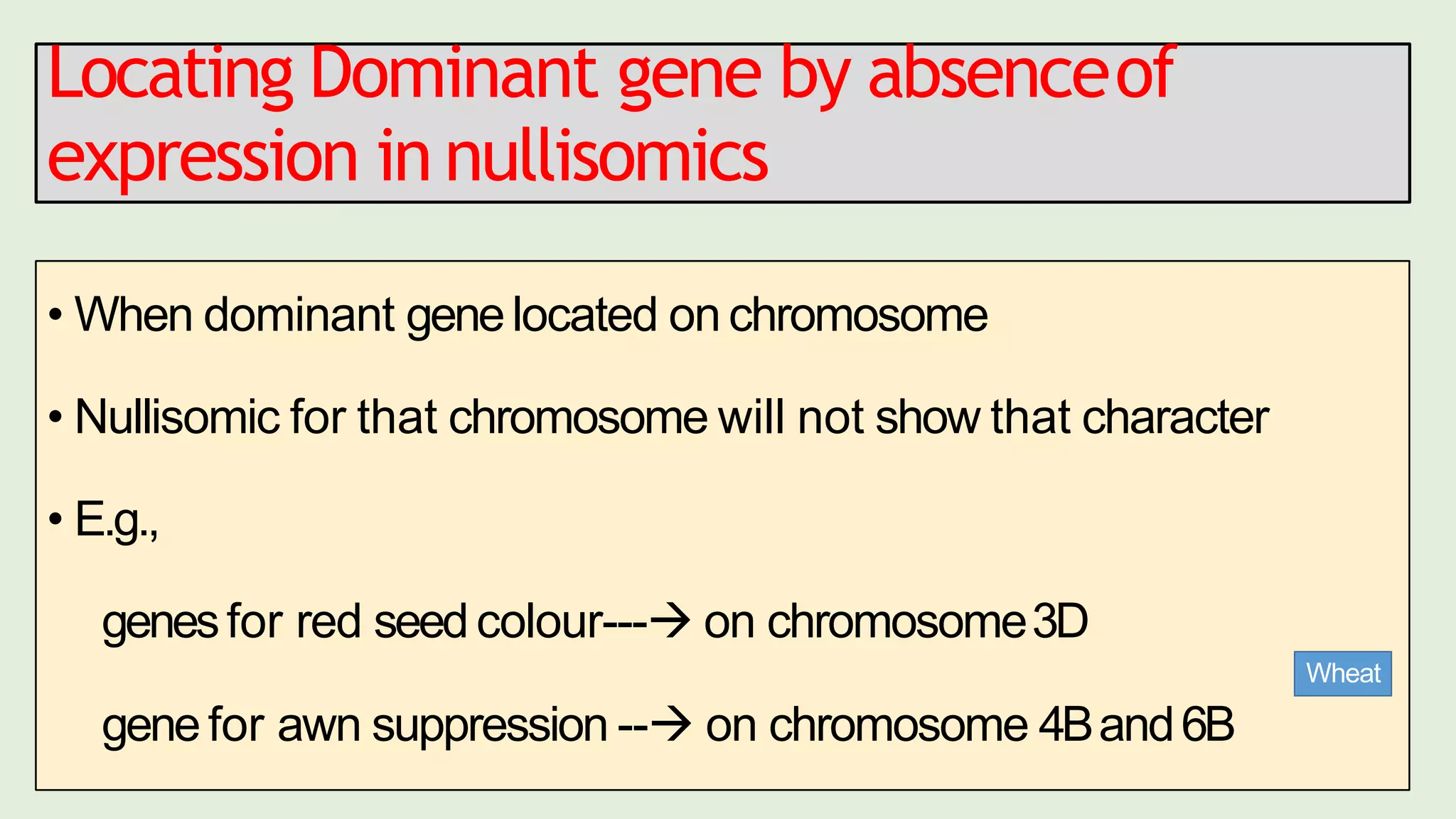 Locating Dominant gene by absence of expression in nullisomics

• When dominant gene located on chromosome

• Nullisomic for that chromosome will not show that character

• E.g.,

genes for red seed colour---→ on chromosome 3D

Wheat

gene for awn suppression --→ on chromosome 4B and 6B